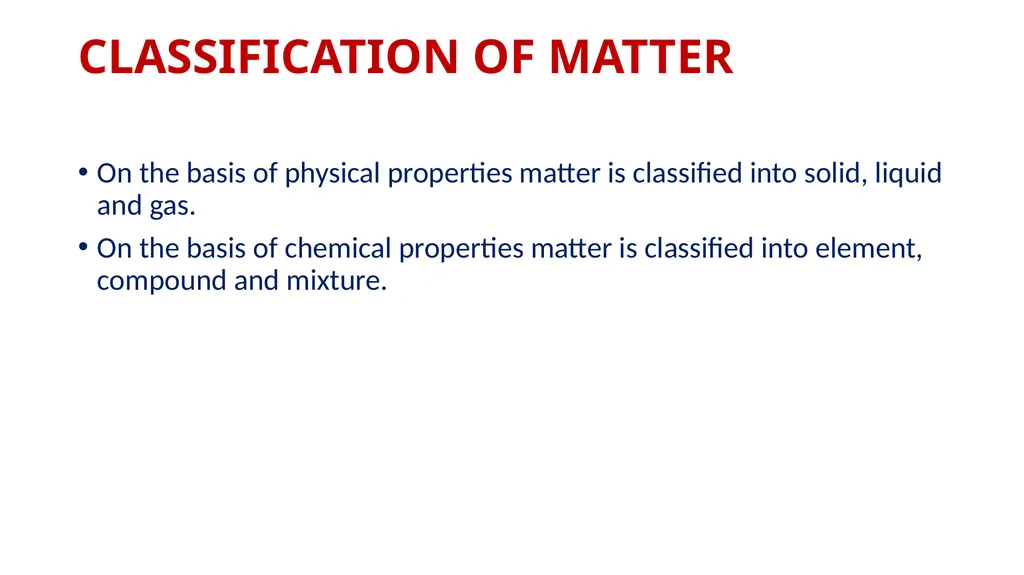 CLASSIFICATION OF MATTER

• On the basis of physical properties matter is classified into solid, liquid and gas.

• On the basis of chemical properties matter is classified into element, compound and mixture.